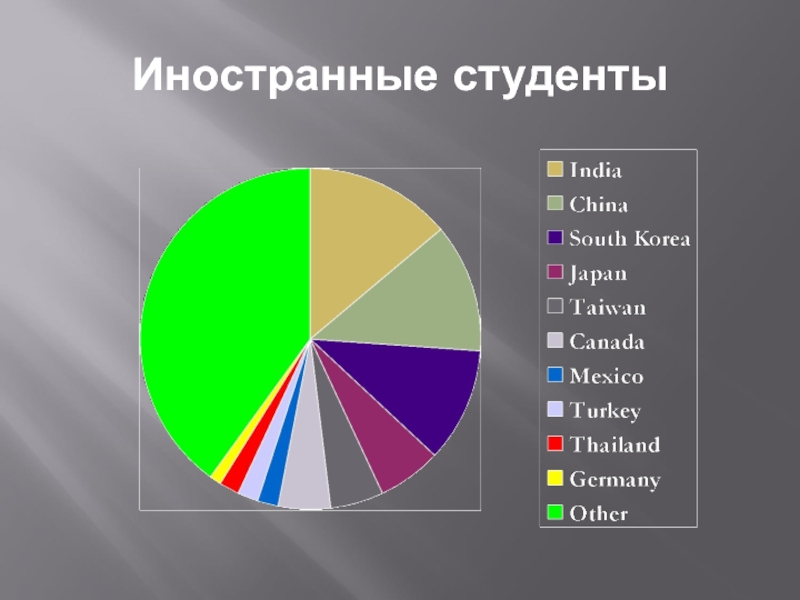 Иностранные студенты

India
China
South Korea
Japan
Taiwan
Canada
Mexico
Turkey
Thailand
Germany
Other